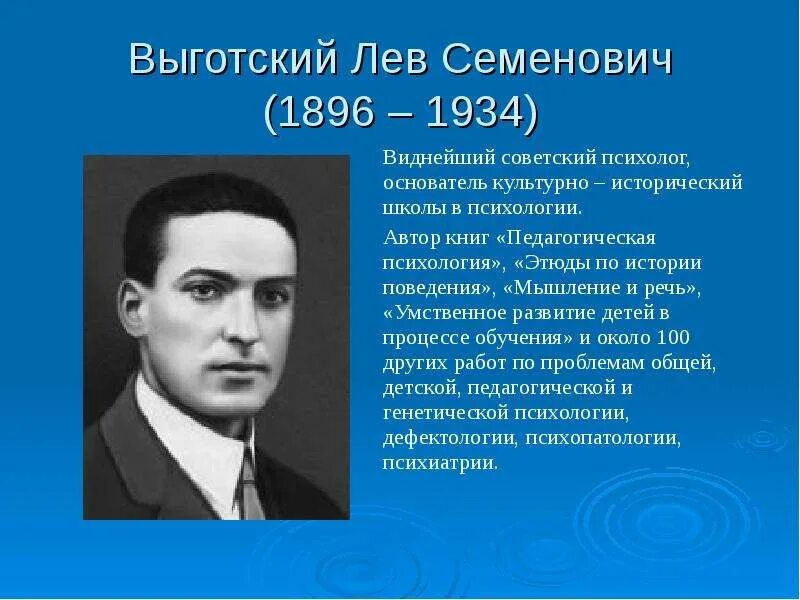 Выготский Лев Семенович
(1896 – 1934)

Виднейший советский психолог, основатель культурно – исторический школы в психологии.

Автор книг «Педагогическая психология», «Этюды по истории поведения», «Мышление и речь», «Умственное развитие детей в процессе обучения» и около 100 других работ по проблемам общей, детской, педагогической и генетической психологии, дефектологии, психопатологии, психиатрии.